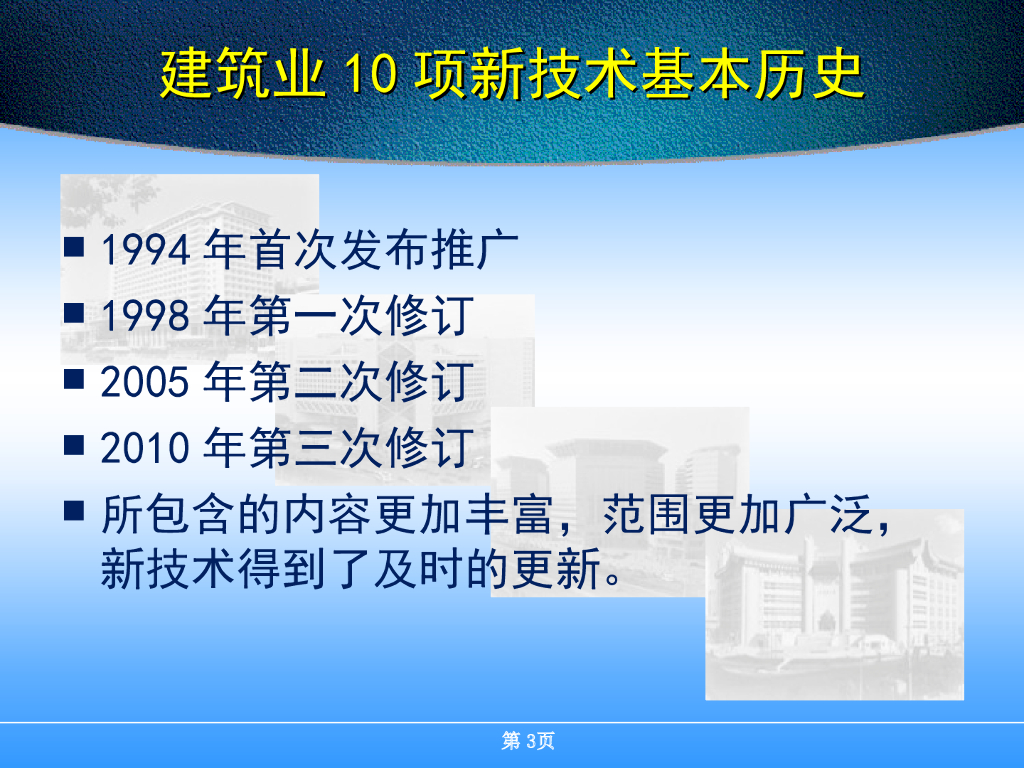 建筑业 10 项新技术基本历史

■ 1994 年首次发布推广
■ 1998 年第一次修订
■ 2005 年第二次修订
■ 2010 年第三次修订
■ 所包含的内容更加丰富，范围更加广泛，新技术得到了及时的更新。

第 3页